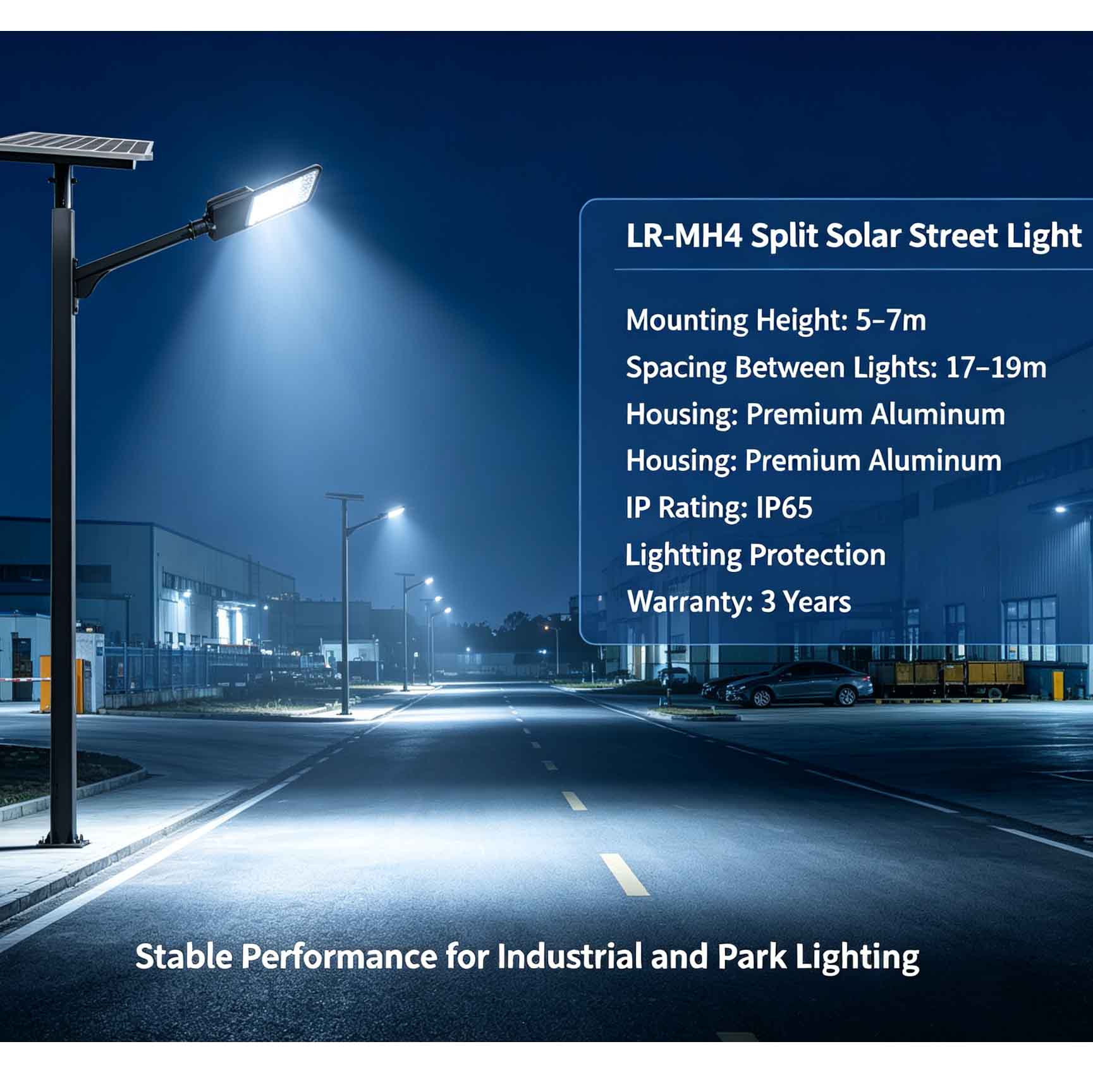 LR-MH4 Split Solar Street Light

Mounting Height: 5–7m
Spacing Between Lights: 17–19m
Housing: Premium Aluminum
Housing: Premium Aluminum
IP Rating: IP65
Lightting Protection
Warranty: 3 Years

Stable Performance for Industrial and Park Lighting